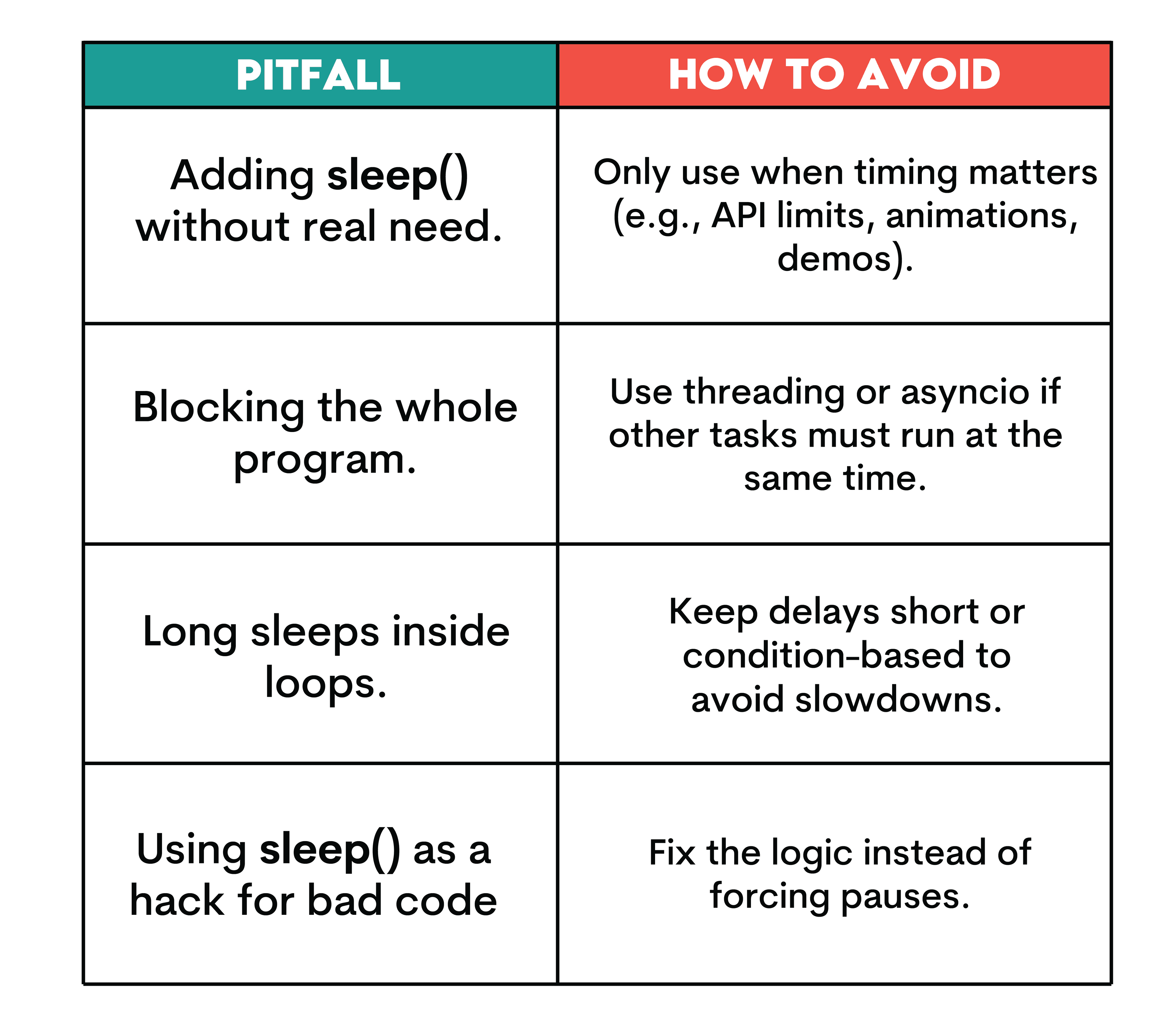 | PITFALL | HOW TO AVOID |
|---|---|
| Adding sleep() without real need. | Only use when timing matters (e.g., API limits, animations, demos). |
| Blocking the whole program. | Use threading or asyncio if other tasks must run at the same time. |
| Long sleeps inside loops. | Keep delays short or condition-based to avoid slowdowns. |
| Using sleep() as a hack for bad code | Fix the logic instead of forcing pauses. |